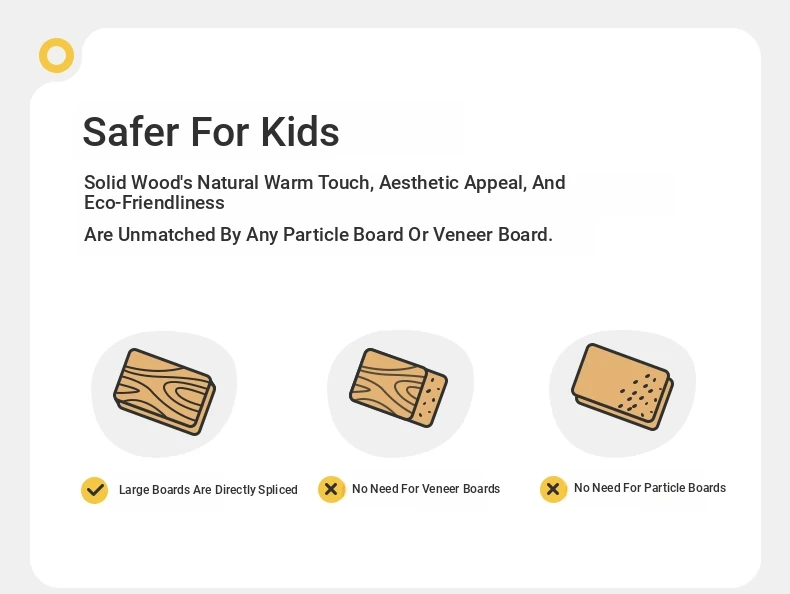 Safer For Kids

Solid Wood's Natural Warm Touch, Aesthetic Appeal, And Eco-Friendliness

Are Unmatched By Any Particle Board Or Veneer Board.

Large Boards Are Directly Spliced

No Need For Veneer Boards

No Need For Particle Boards